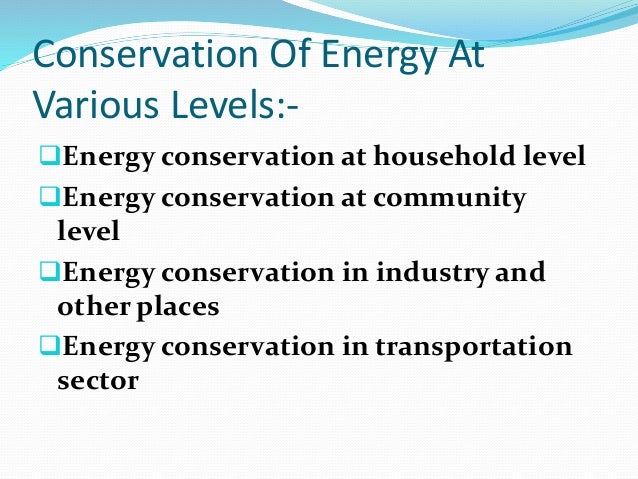 Conservation Of Energy At Various Levels:-

❑Energy conservation at household level

❑Energy conservation at community level

❑Energy conservation in industry and other places

❑Energy conservation in transportation sector